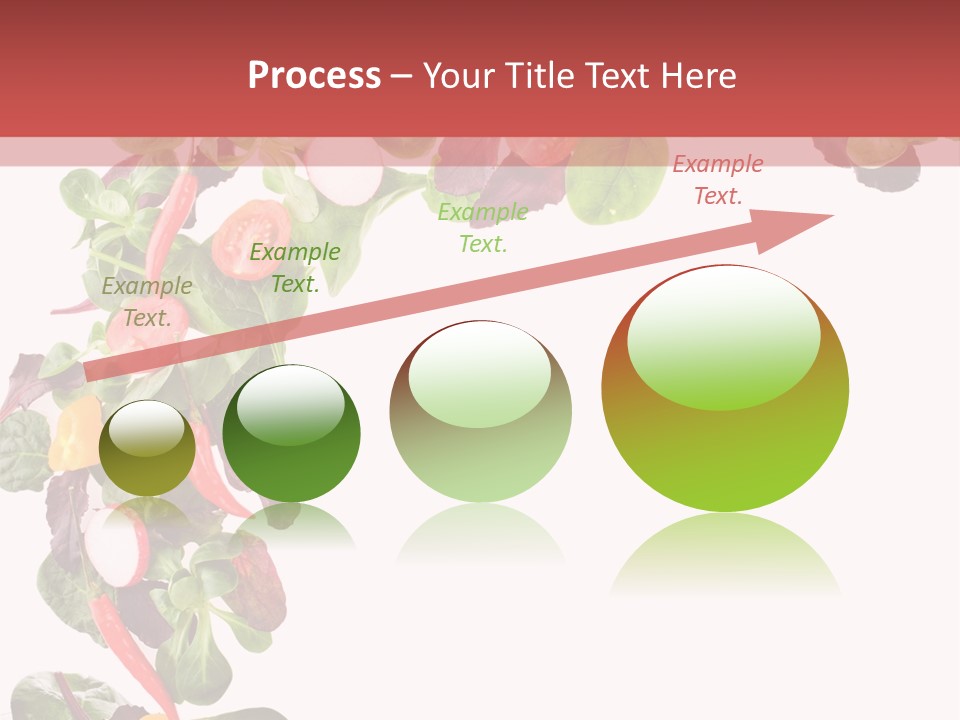 Process – Your Title Text Here

Example Text.

Example Text.

Example Text.

Example Text.